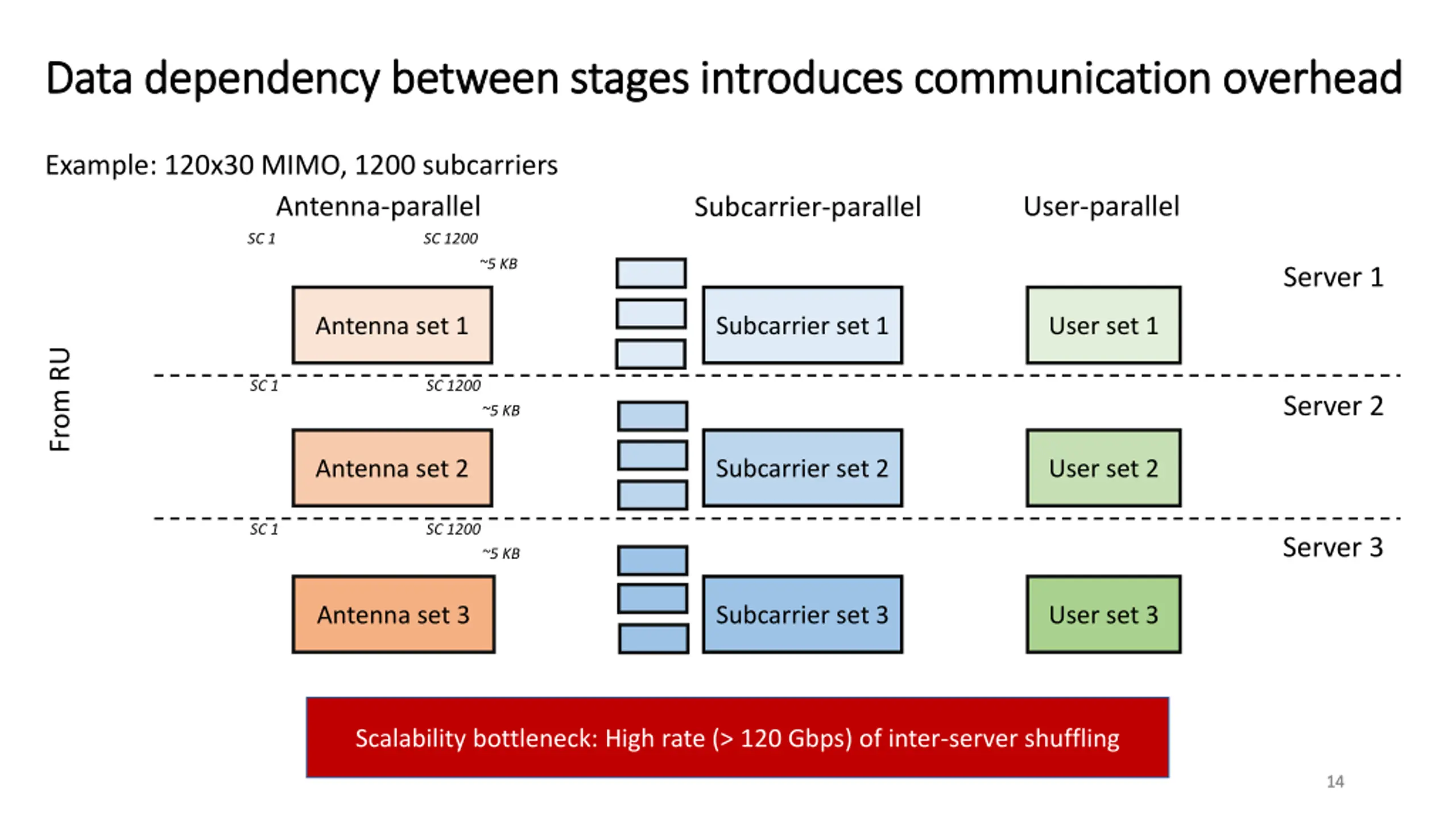 Data dependency between stages introduces communication overhead

Example: 120x30 MIMO, 1200 subcarriers

Antenna-parallel

Subcarrier-parallel

User-parallel

From RU

SC 1

SC 1200

~5 KB

Antenna set 1

Subcarrier set 1

User set 1

Server 1

SC 1

SC 1200

~5 KB

Antenna set 2

Subcarrier set 2

User set 2

Server 2

SC 1

SC 1200

~5 KB

Antenna set 3

Subcarrier set 3

User set 3

Server 3

Scalability bottleneck: High rate (> 120 Gbps) of inter-server shuffling

14